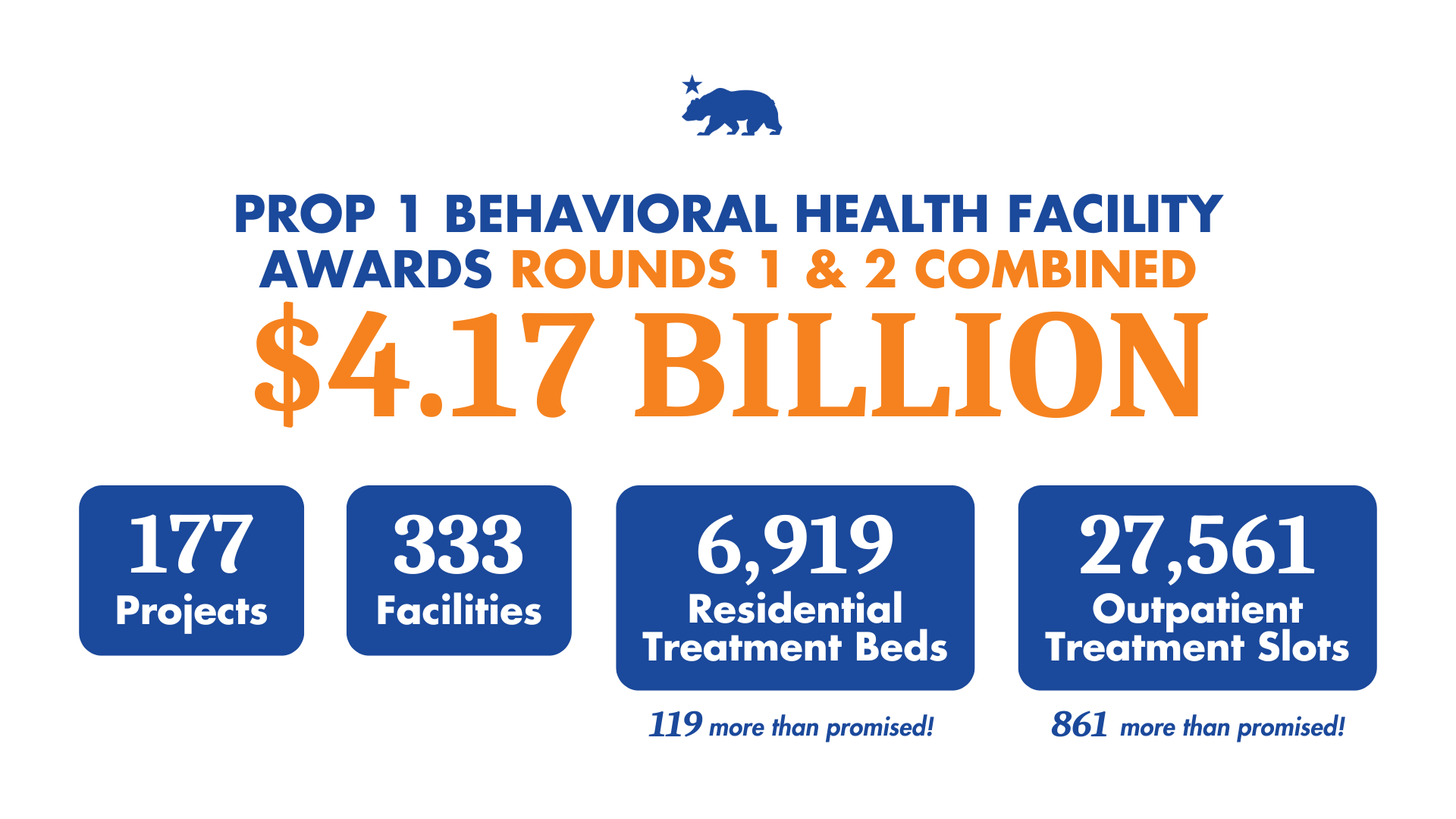 PROP 1 BEHAVIORAL HEALTH FACILITY AWARDS ROUNDS 1 & 2 COMBINED

$4.17 BILLION

177
Projects

333
Facilities

6,919
Residential Treatment Beds

119 more than promised!

27,561
Outpatient Treatment Slots

861 more than promised!